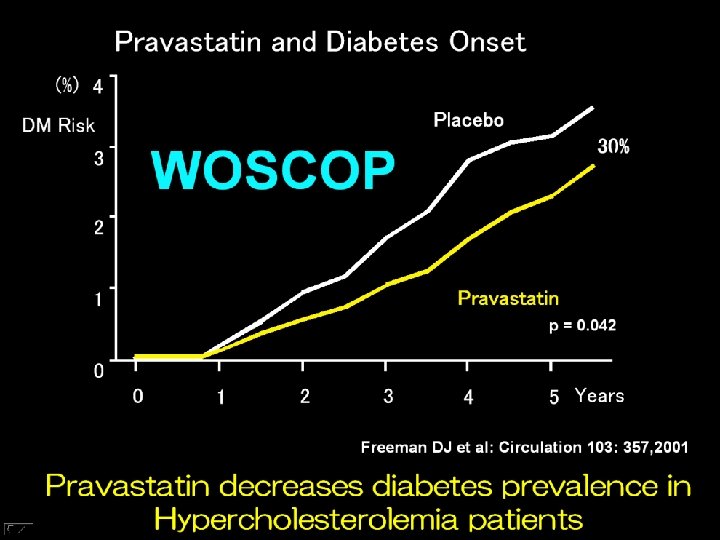 Pravastatin and Diabetes Onset

(%)
DM Risk
4
3
2
1
0

WOSCOP

Placebo

30%

Pravastatin

p = 0.042

0 1 2 3 4 5 Years

Freeman DJ et al: Circulation 103: 357,2001

Pravastatin decreases diabetes prevalence in Hypercholesterolemia patients